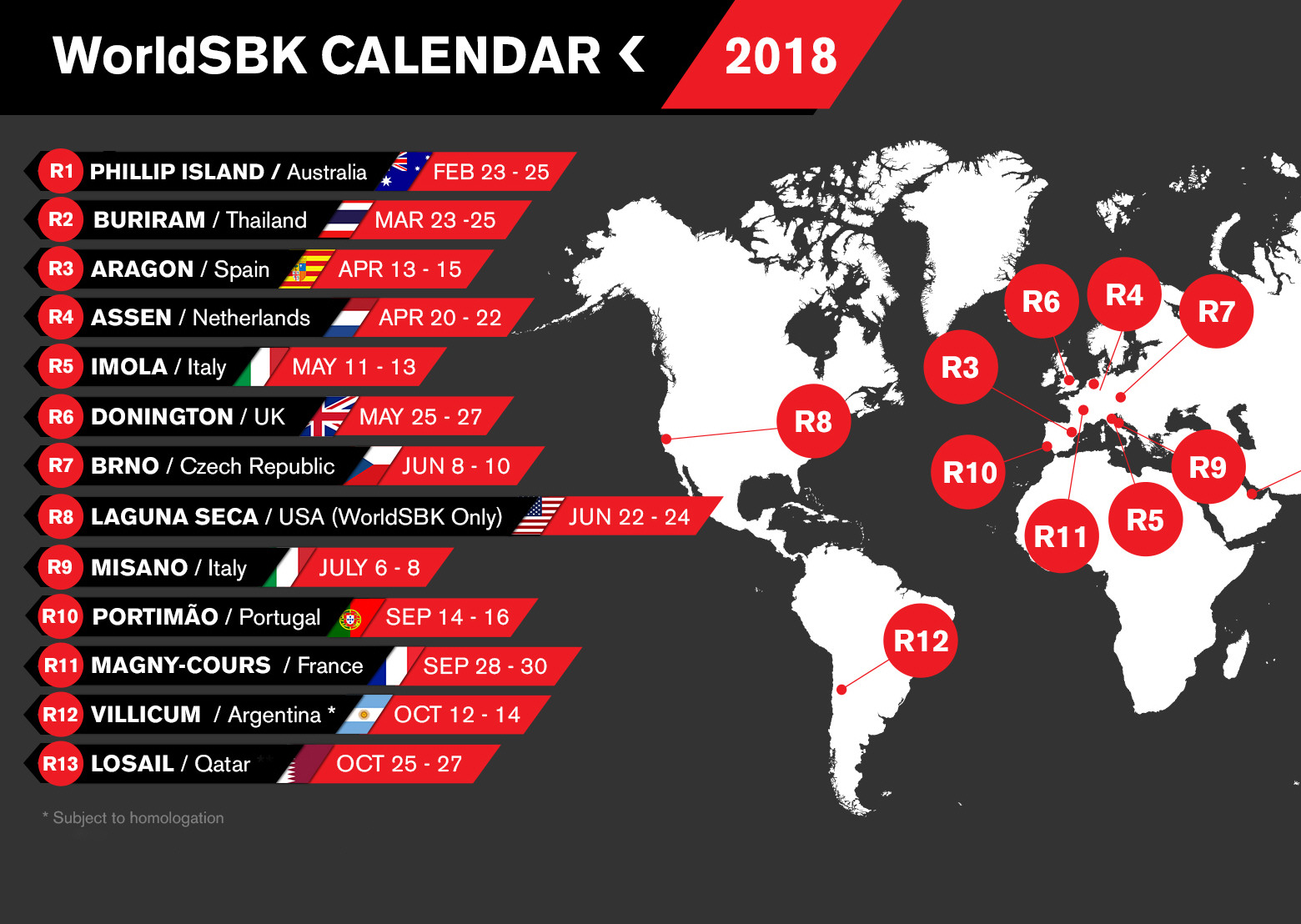 WorldSBK CALENDAR 2018

R1 PHILLIP ISLAND / Australia FEB 23 - 25
R2 BURIRAM / Thailand MAR 23 -25
R3 ARAGON / Spain APR 13 - 15
R4 ASSEN / Netherlands APR 20 - 22
R5 IMOLA / Italy MAY 11 - 13
R6 DONINGTON / UK MAY 25 - 27
R7 BRNO / Czech Republic JUN 8 - 10
R8 LAGUNA SECA / USA (WorldSBK Only) JUN 22 - 24
R9 MISANO / Italy JULY 6 - 8
R10 PORTIMÃO / Portugal SEP 14 - 16
R11 MAGNY-COURS / France SEP 28 - 30
R12 VILLICUM / Argentina * OCT 12 - 14
R13 LOSAIL / Qatar ** OCT 25 - 27

* Subject to homologation

R6 R4 R7 R3 R8 R10 R9 R11 R5 R12